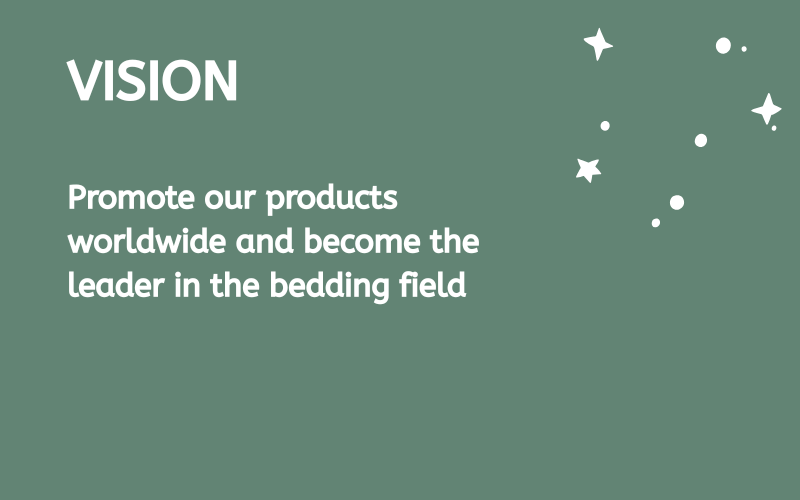 VISION

Promote our products worldwide and become the leader in the bedding field